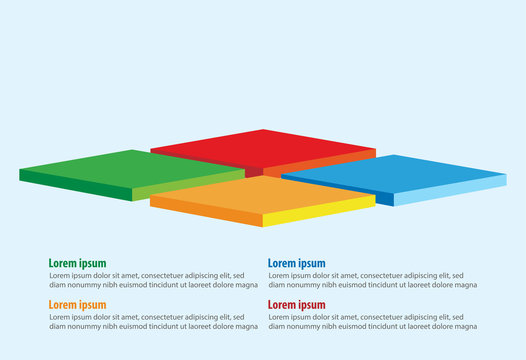 Lorem ipsum
Lorem ipsum dolor sit amet, consectetuer adipiscing elit, sed diam nonummy nibh euismod tincidunt ut laoreet dolore magna

Lorem ipsum
Lorem ipsum dolor sit amet, consectetuer adipiscing elit, sed diam nonummy nibh euismod tincidunt ut laoreet dolore magna

Lorem ipsum
Lorem ipsum dolor sit amet, consectetuer adipiscing elit, sed diam nonummy nibh euismod tincidunt ut laoreet dolore magna

Lorem ipsum
Lorem ipsum dolor sit amet, consectetuer adipiscing elit, sed diam nonummy nibh euismod tincidunt ut laoreet dolore magna